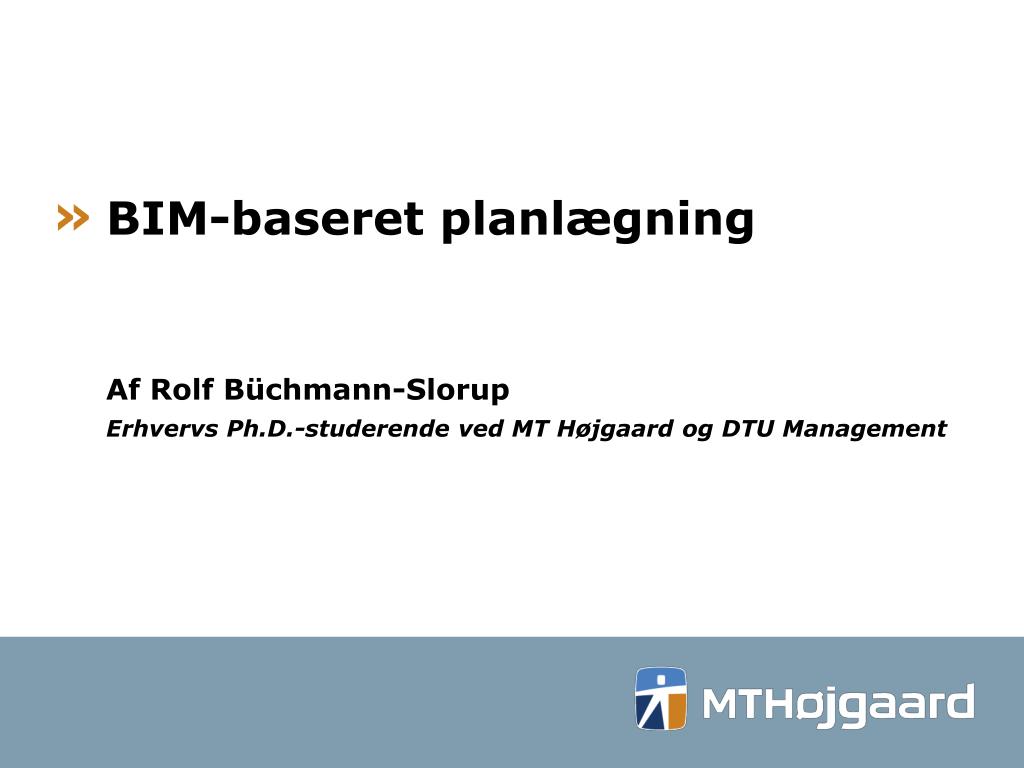 » BIM-baseret planlægning

Af Rolf Büchmann-Slorup
Erhvervs Ph.D.-studerende ved MT Højgaard og DTU Management

MTHøjgaard